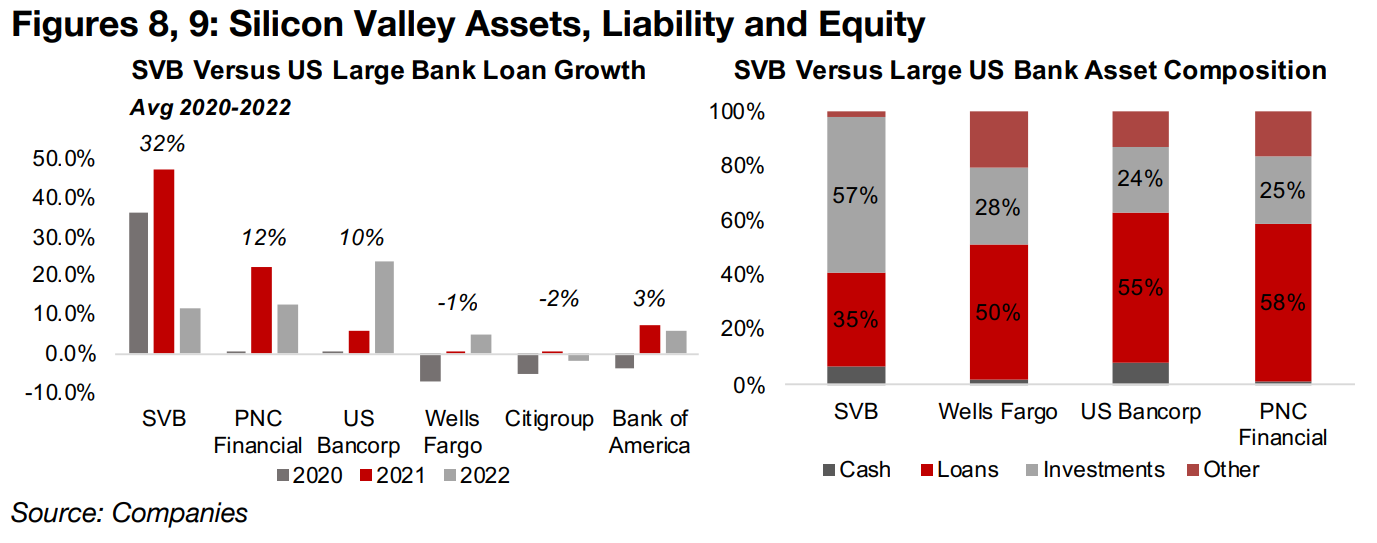 Figures 8, 9: Silicon Valley Assets, Liability and Equity

SVB Versus US Large Bank Loan Growth

Avg 2020-2022

50.0%
40.0%
30.0%
20.0%
10.0%
0.0%
-10.0%

32%
12%
10%
-1%
-2%
3%

SVB
PNC Financial
US Bancorp
Wells Fargo
Citigroup
Bank of America

2020 2021 2022

SVB Versus Large US Bank Asset Composition

100%
80%
60%
40%
20%
0%

57%
35%
28%
50%
24%
55%
25%
58%

SVB
Wells Fargo
US Bancorp
PNC Financial

Cash Loans Investments Other

Source: Companies